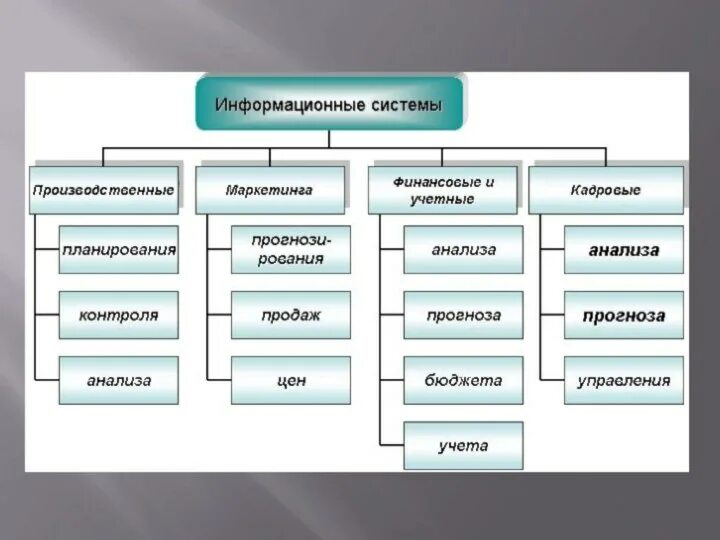 Информационные системы

Производственные

планирования

контроля

анализа

Маркетинга

прогнозирования

продаж

цен

Финансовые и учетные

анализа

прогноза

бюджета

учета

Кадровые

анализа

прогноза

управления